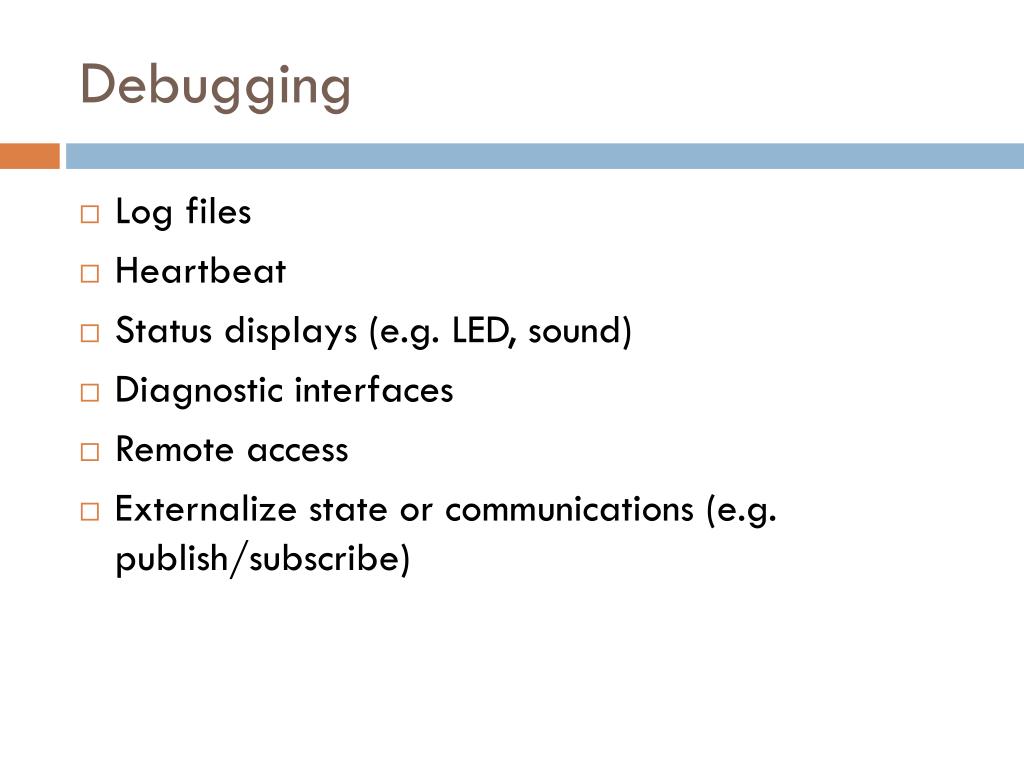 Debugging

□ Log files
□ Heartbeat
□ Status displays (e.g. LED, sound)
□ Diagnostic interfaces
□ Remote access
□ Externalize state or communications (e.g. publish/subscribe)